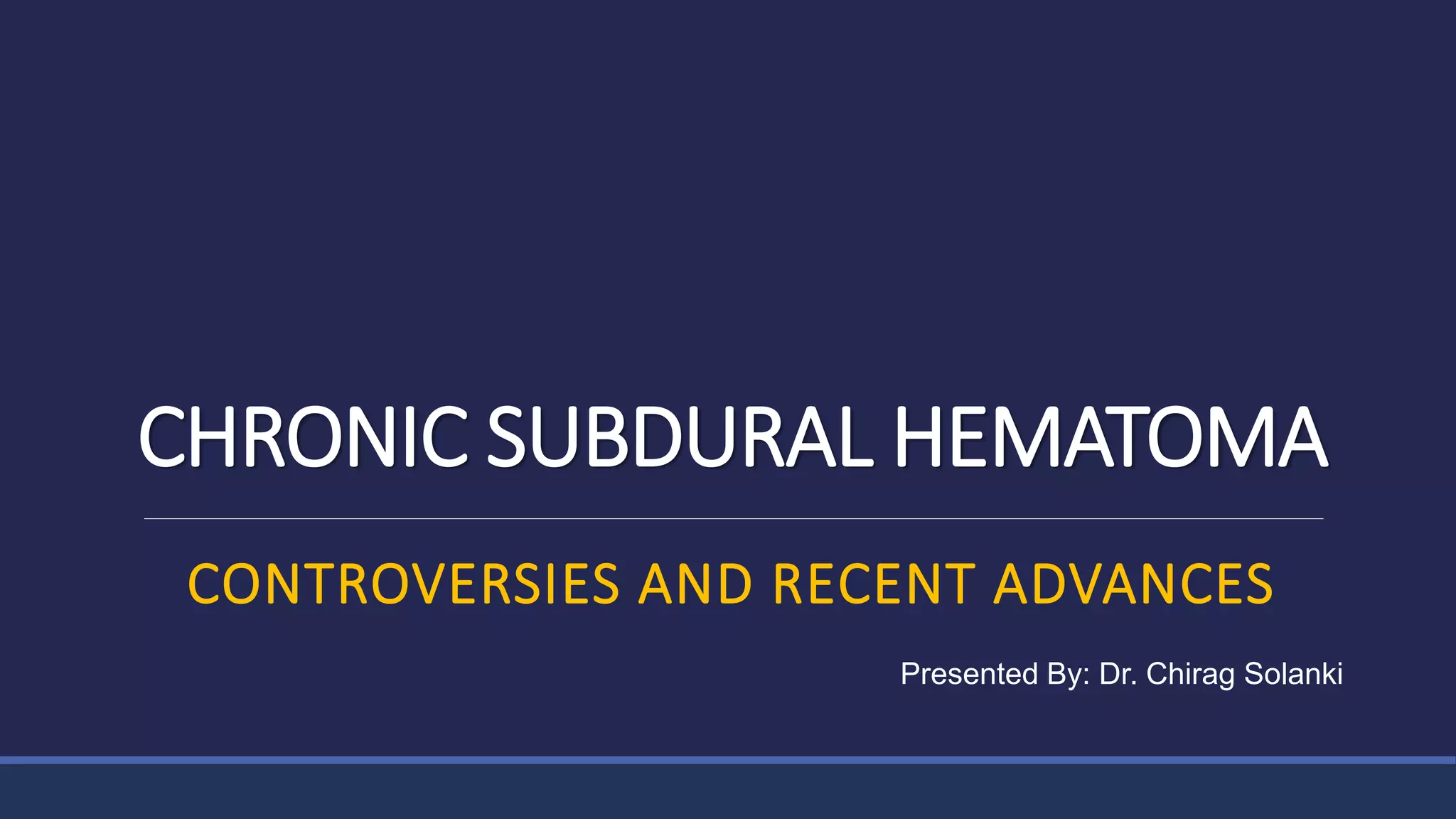 CHRONIC SUBDURAL HEMATOMA

CONTROVERSIES AND RECENT ADVANCES

Presented By: Dr. Chirag Solanki